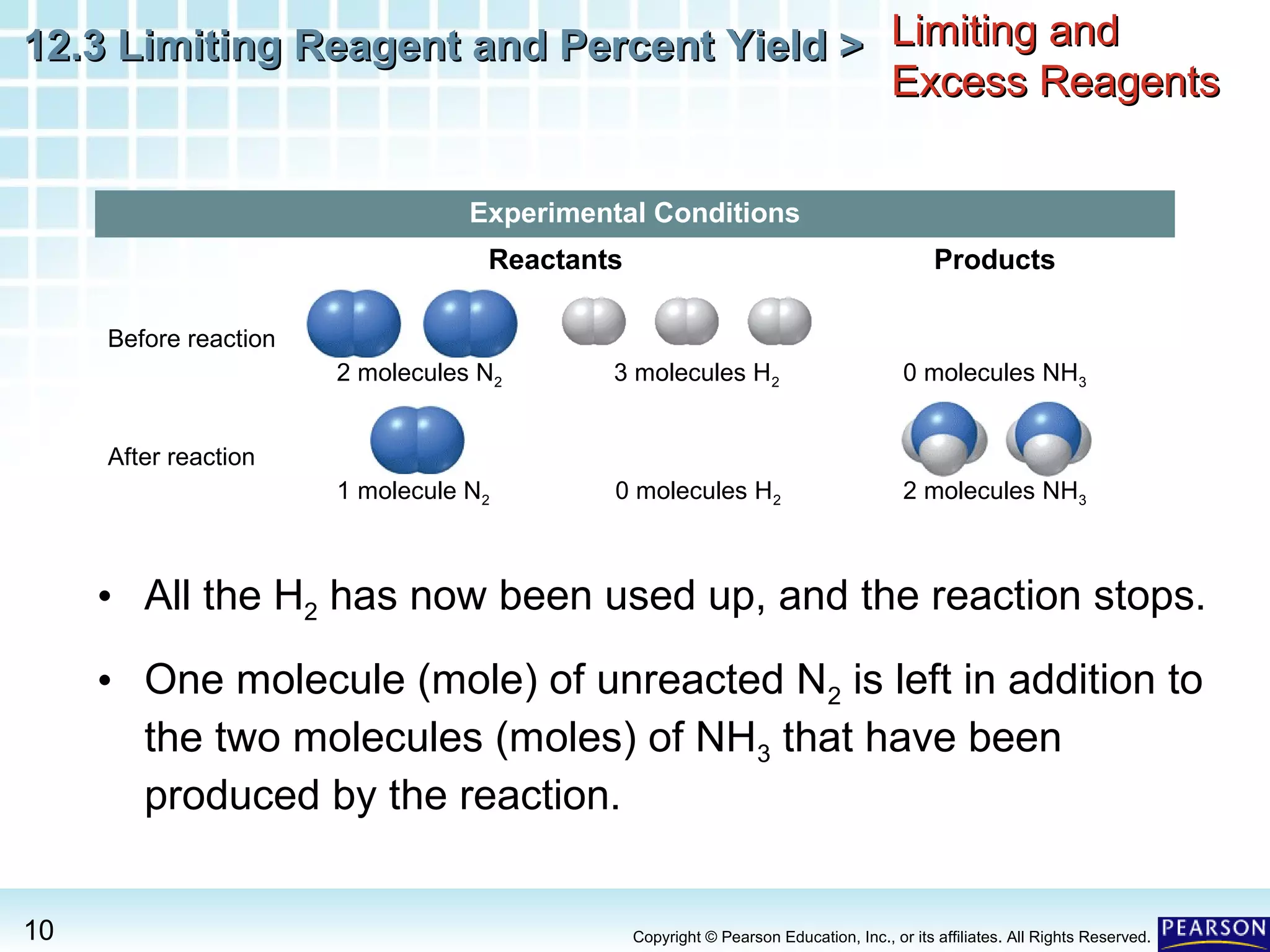 12.3 Limiting Reagent and Percent Yield > Limiting and Excess Reagents

Experimental Conditions

| | Reactants | | Products |
|---|---|---|---|
| Before reaction | 2 molecules $N_2$ | 3 molecules $H_2$ | 0 molecules $NH_3$ |
| After reaction | 1 molecule $N_2$ | 0 molecules $H_2$ | 2 molecules $NH_3$ |

• All the $H_2$ has now been used up, and the reaction stops.

• One molecule (mole) of unreacted $N_2$ is left in addition to the two molecules (moles) of $NH_3$ that have been produced by the reaction.

10

Copyright © Pearson Education, Inc., or its affiliates. All Rights Reserved.

PEARSON